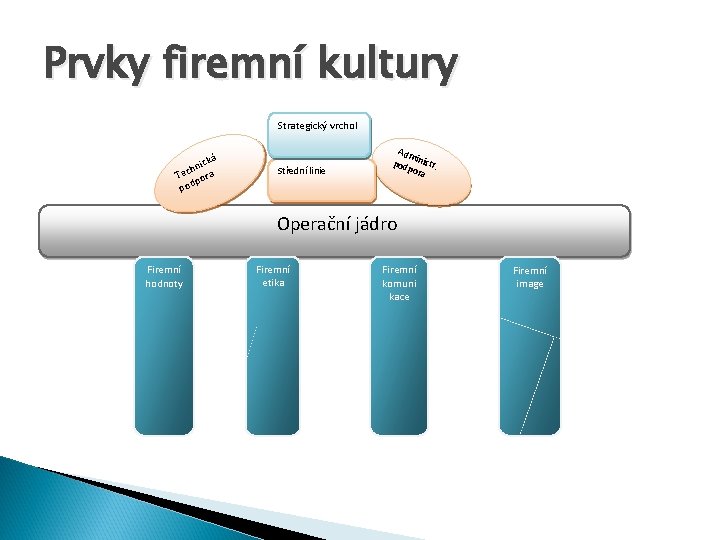 Prvky firemní kultury

Strategický vrchol

Technická podpora

Střední linie

Administr. podpora

Operační jádro

Firemní hodnoty

Firemní etika

Firemní komuni kace

Firemní image